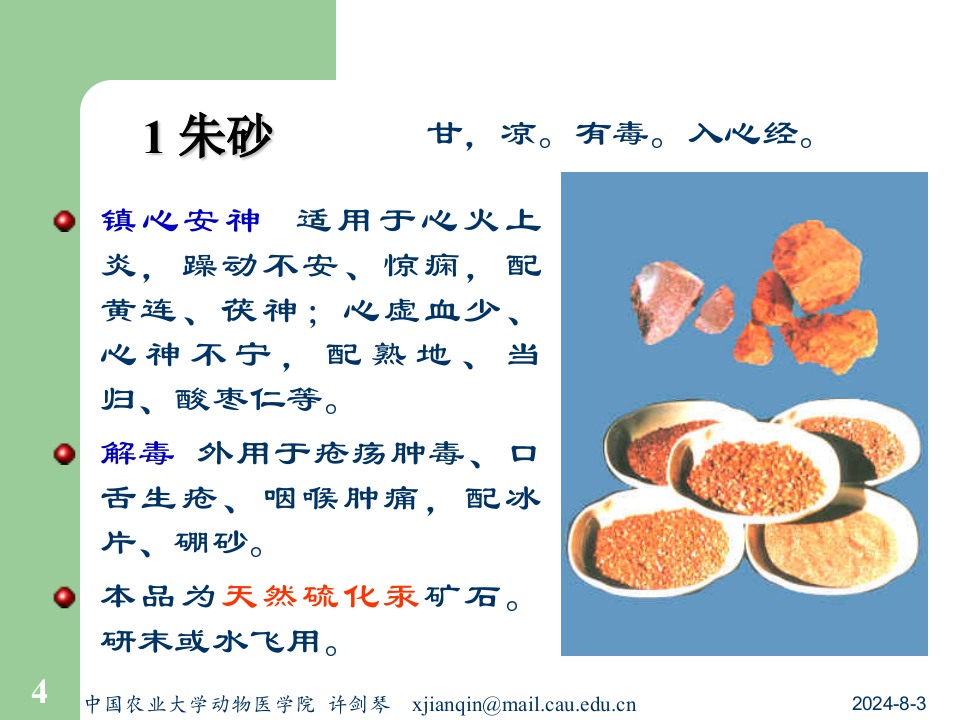 1 朱砂

甘，凉。有毒。入心经。

镇心安神 适用于心火上炎，躁动不安、惊痫，配黄连、茯神；心虚血少、心神不宁，配熟地、当归、酸枣仁等。

解毒 外用于疮疡肿毒、口舌生疮、咽喉肿痛，配冰片、硼砂。

本品为天然硫化汞矿石。研末或水飞用。

4

中国农业大学动物医学院 许剑琴 xjianqin@mail.cau.edu.cn

2024-8-3